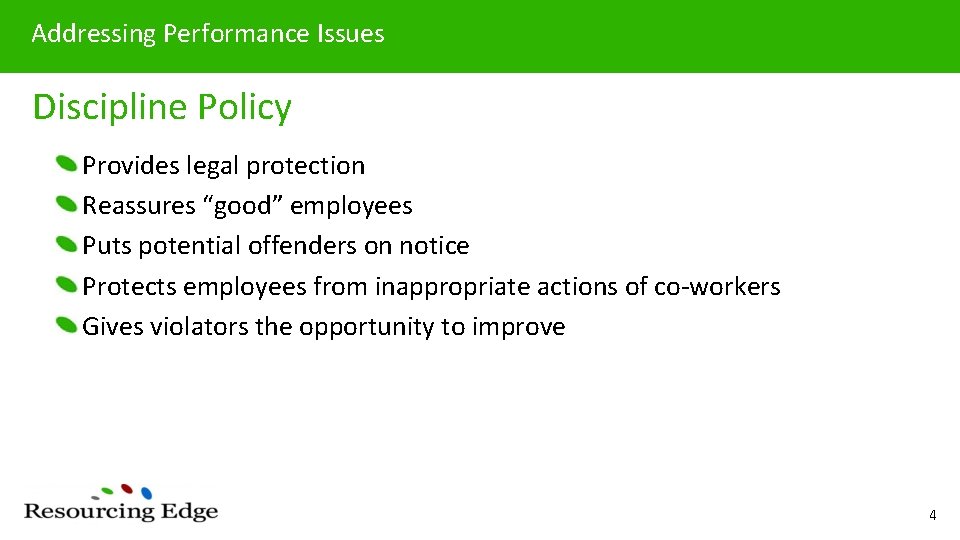 Addressing Performance Issues

Discipline Policy

Provides legal protection
Reassures “good” employees
Puts potential offenders on notice
Protects employees from inappropriate actions of co-workers
Gives violators the opportunity to improve

Resourcing Edge

4